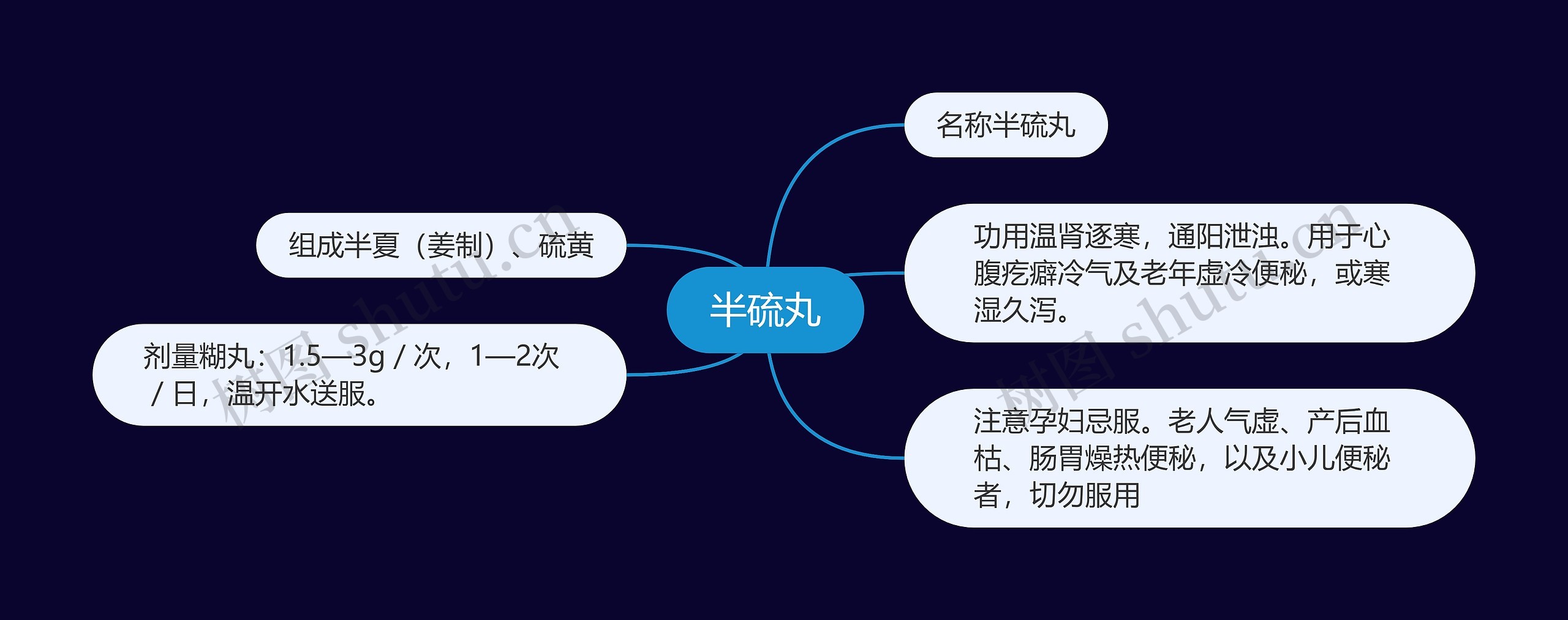 半硫丸

名称半硫丸

功用温肾逐寒，通阳泄浊。用于心腹痃癖冷气及老年虚冷便秘，或寒湿久泻。

注意孕妇忌服。老人气虚、产后血枯、肠胃燥热便秘，以及小儿便秘者，切勿服用

组成半夏（姜制）、硫黄

剂量糊丸：1.5—3g / 次，1—2次 / 日，温开水送服。

树图 shutu.cn

树图 shutu.cn